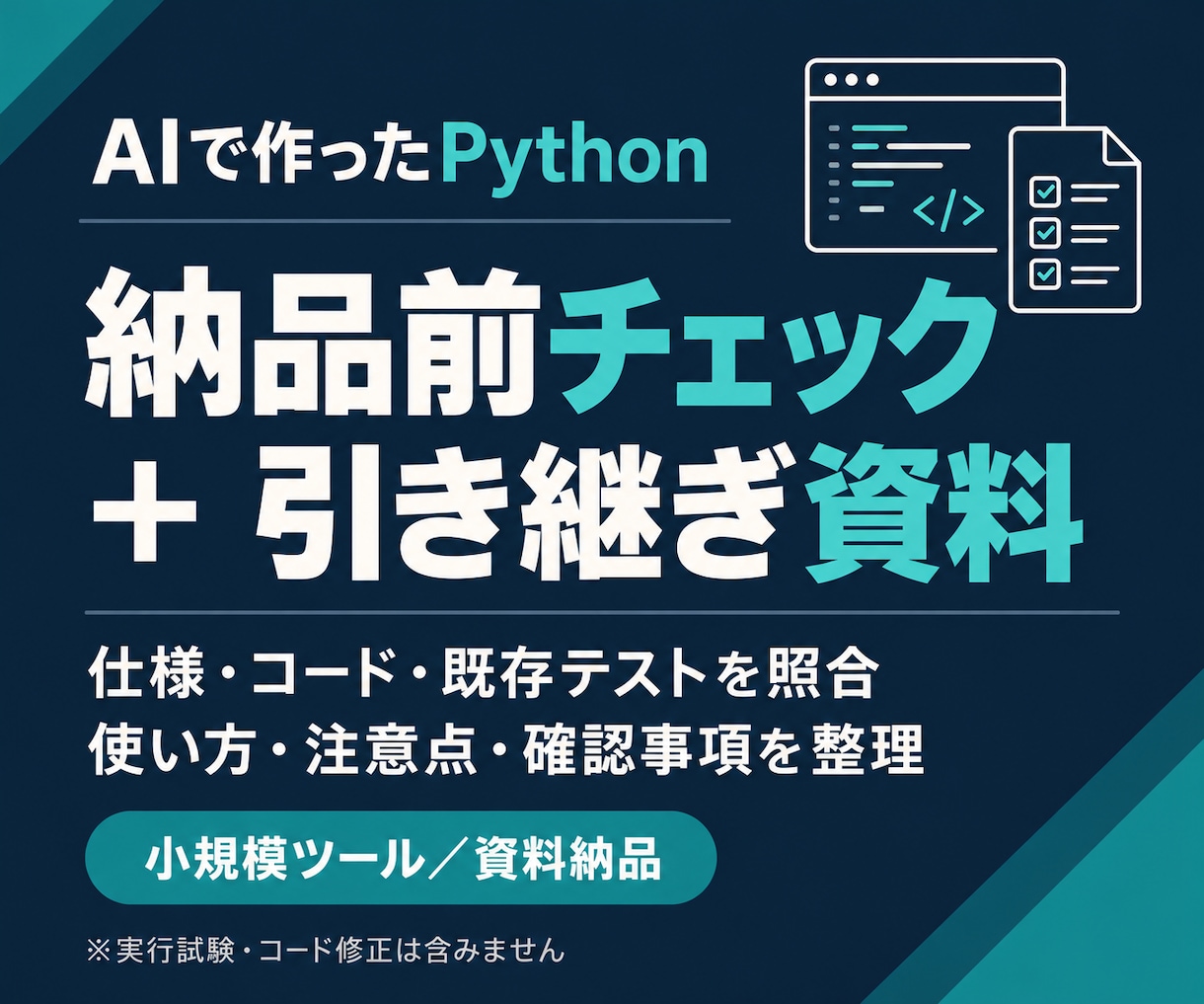 AIで作ったPython

納品前チェック
+ 引き継ぎ資料

仕様・コード・既存テストを照合
使い方・注意点・確認事項を整理

小規模ツール／資料納品

※実行試験・コード修正は含みません